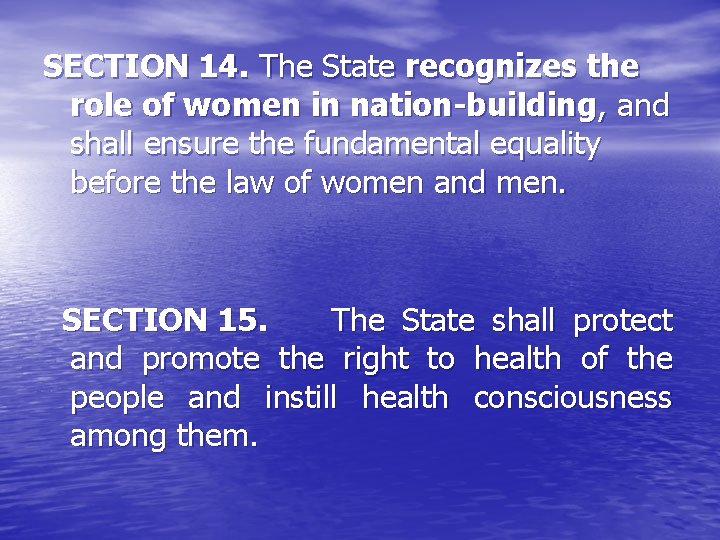 SECTION 14. The State recognizes the role of women in nation-building, and shall ensure the fundamental equality before the law of women and men.

SECTION 15. The State shall protect and promote the right to health of the people and instill health consciousness among them.